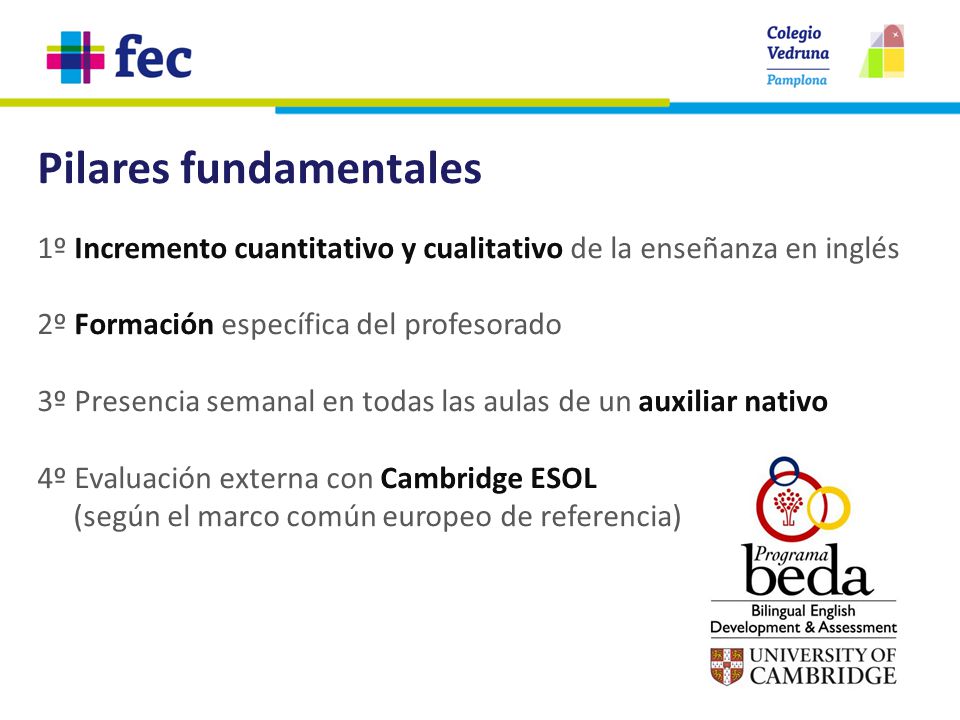 fec

Colegio Vedruna Pamplona

Pilares fundamentales

1º Incremento cuantitativo y cualitativo de la enseñanza en inglés

2º Formación específica del profesorado

3º Presencia semanal en todas las aulas de un auxiliar nativo

4º Evaluación externa con Cambridge ESOL (según el marco común europeo de referencia)

Programa beda
Bilingual English Development & Assessment
UNIVERSITY OF CAMBRIDGE